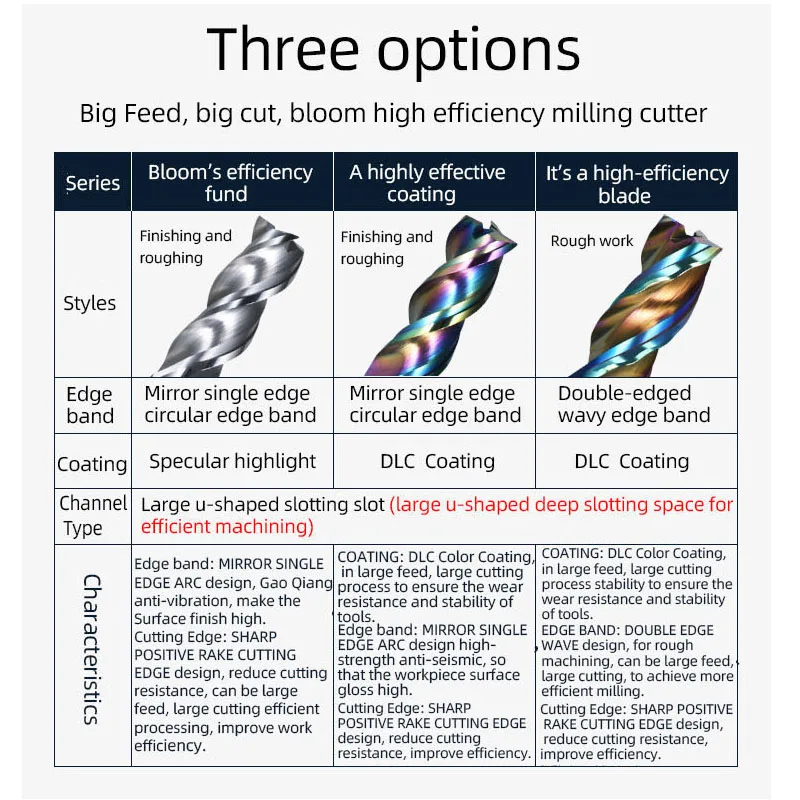 Three options

Big Feed, big cut, bloom high efficiency milling cutter

| Series | Bloom's efficiency fund | A highly effective coating | It's a high-efficiency blade |
|---|---|---|---|
| Styles | Finishing and roughing | Finishing and roughing | Rough work |
| Edge band | Mirror single edge circular edge band | Mirror single edge circular edge band | Double-edged wavy edge band |
| Coating | Specular highlight | DLC Coating | DLC Coating |
| Channel Type | Large u-shaped slotting slot (large u-shaped deep slotting space for efficient machining) | | |
| Characteristics | Edge band: MIRROR SINGLE EDGE ARC design, Gao Qiang anti-vibration, make the Surface finish high. Cutting Edge: SHARP POSITIVE RAKE CUTTING EDGE design, reduce cutting resistance, can be large feed, large cutting efficient processing, improve work efficiency. | COATING: DLC Color Coating, in large feed, large cutting process to ensure the wear resistance and stability of tools. Edge band: MIRROR SINGLE EDGE ARC design high-strength anti-seismic, so that the workpiece surface gloss high. Cutting Edge: SHARP POSITIVE RAKE CUTTING EDGE design, reduce cutting resistance, improve efficiency. | COATING: DLC Color Coating, in large feed, large cutting process stability to ensure the wear resistance and stability of tools. EDGE BAND: DOUBLE EDGE WAVE design, for rough machining, can be large feed, large cutting, to achieve more efficient milling. Cutting Edge: SHARP POSITIVE RAKE CUTTING EDGE design, reduce cutting resistance, improve efficiency. |